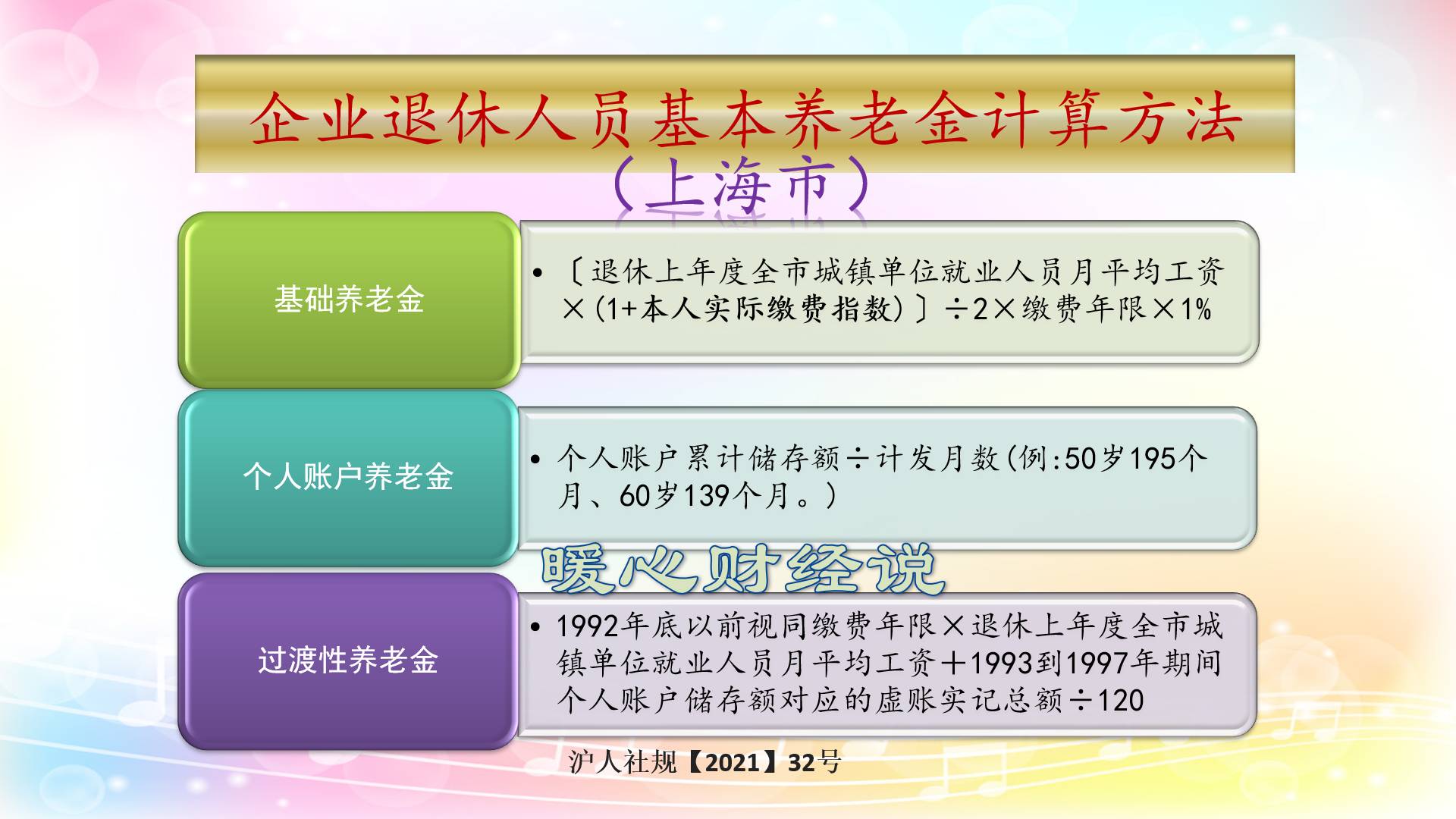 企业退休人员基本养老金计算方法

（上海市）

基础养老金

• 〔退休上年度全市城镇单位就业人员月平均工资×(1+本人实际缴费指数)〕÷2×缴费年限×1%

个人账户养老金

• 个人账户累计储存额÷计发月数(例:50岁195个月、60岁139个月。)

暖心财经说

过渡性养老金

• 1992年底以前视同缴费年限×退休上年度全市城镇单位就业人员月平均工资＋1993到1997年期间个人账户储存额对应的虚账实记总额÷120

沪人社规【2021】32号